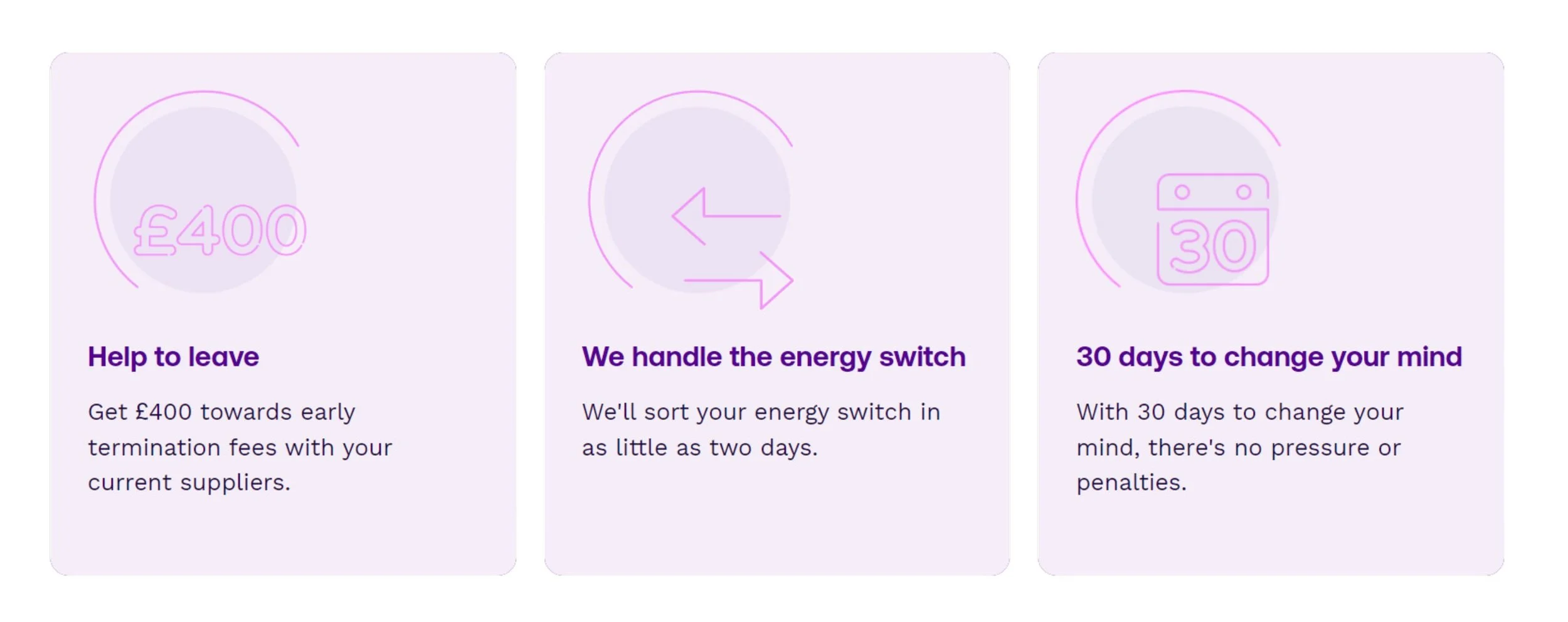 £400

Help to leave

Get £400 towards early termination fees with your current suppliers.

We handle the energy switch

We'll sort your energy switch in as little as two days.

30

30 days to change your mind

With 30 days to change your mind, there's no pressure or penalties.